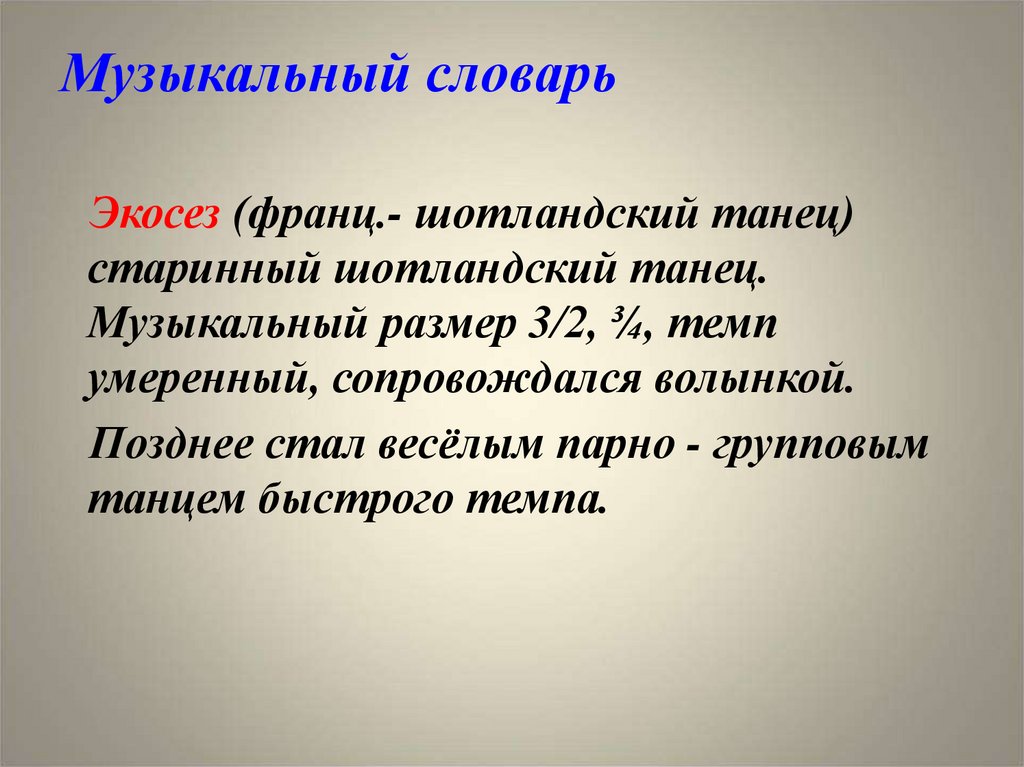 Музыкальный словарь

Экосез (франц.- шотландский танец) старинный шотландский танец. Музыкальный размер 3/2, ¾, темп умеренный, сопровождался волынкой.

Позднее стал весёлым парно - групповым танцем быстрого темпа.